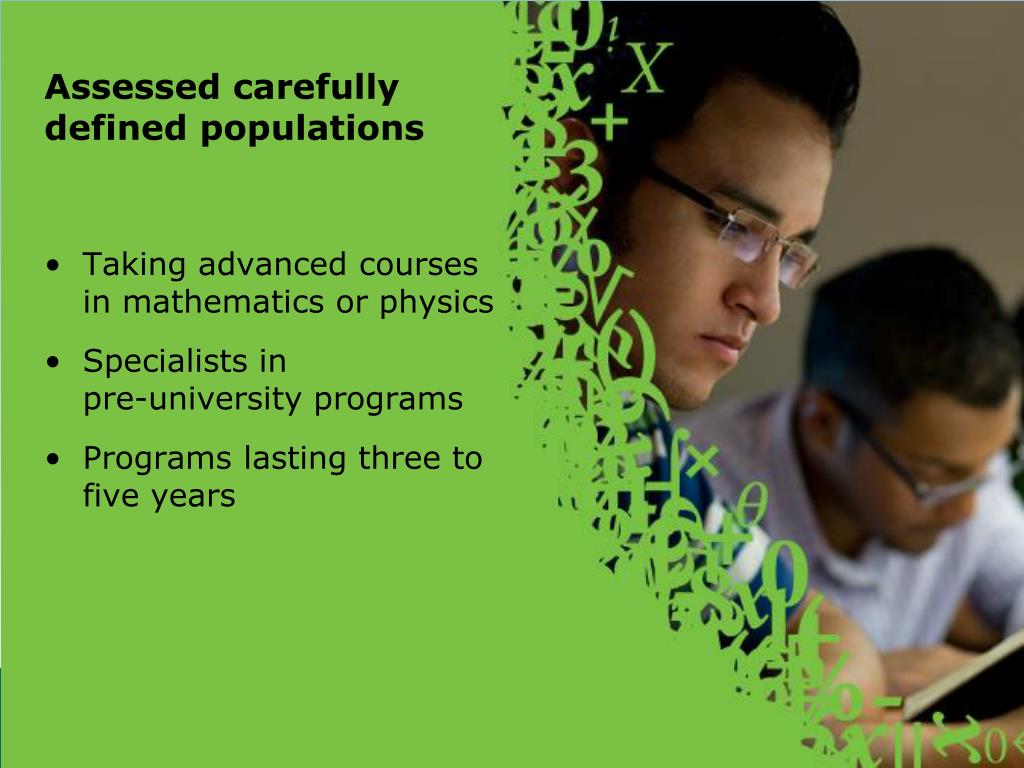 Assessed carefully defined populations

• Taking advanced courses in mathematics or physics

• Specialists in pre-university programs

• Programs lasting three to five years